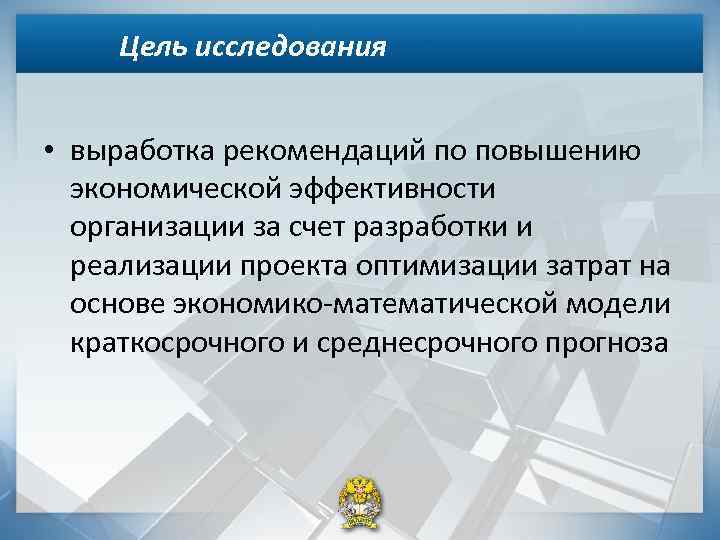 Цель исследования

• выработка рекомендаций по повышению экономической эффективности организации за счет разработки и реализации проекта оптимизации затрат на основе экономико-математической модели краткосрочного и среднесрочного прогноза